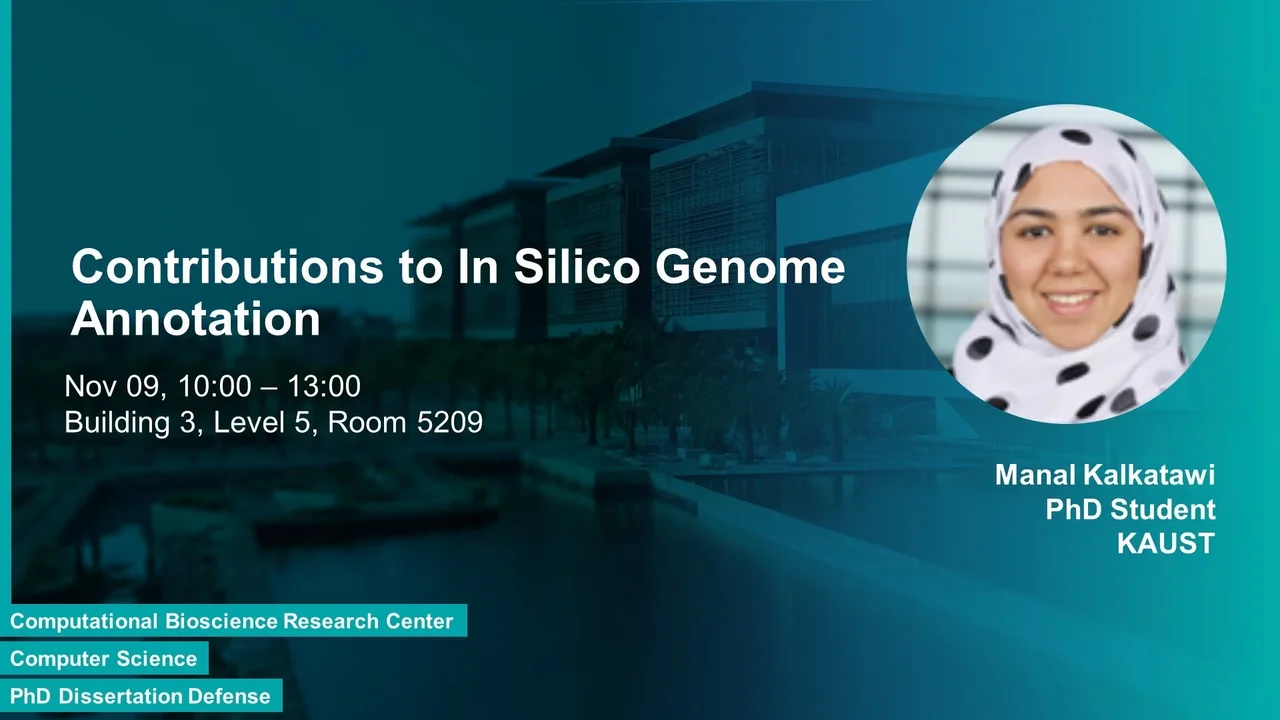 Contributions to In Silico Genome Annotation

Nov 09, 10:00 – 13:00
Building 3, Level 5, Room 5209

Manal Kalkatawi
PhD Student
KAUST

Computational Bioscience Research Center
Computer Science
PhD Dissertation Defense